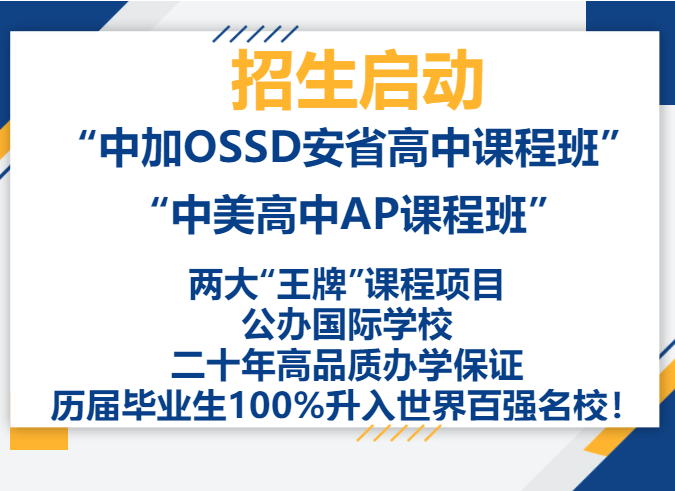 招生启动

“中加OSSD安省高中课程班”

“中美高中AP课程班”

两大“王牌”课程项目
公办国际学校
二十年高品质办学保证
历届毕业生100%升入世界百强名校！